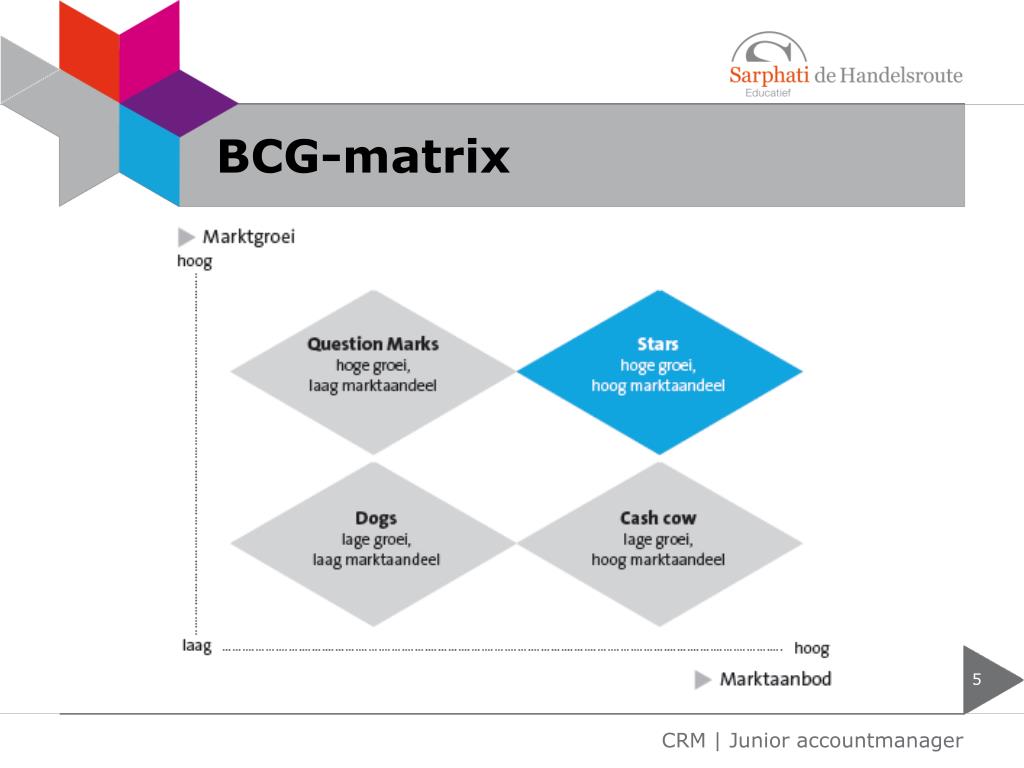 Sarphati de Handelsroute
Educatief

BCG-matrix

Marktgroei
hoog

Question Marks
hoge groei,
laag marktaandeel

Stars
hoge groei,
hoog marktaandeel

Dogs
lage groei,
laag marktaandeel

Cash cow
lage groei,
hoog marktaandeel

laag
hoog

Marktaanbod

5

CRM | Junior accountmanager